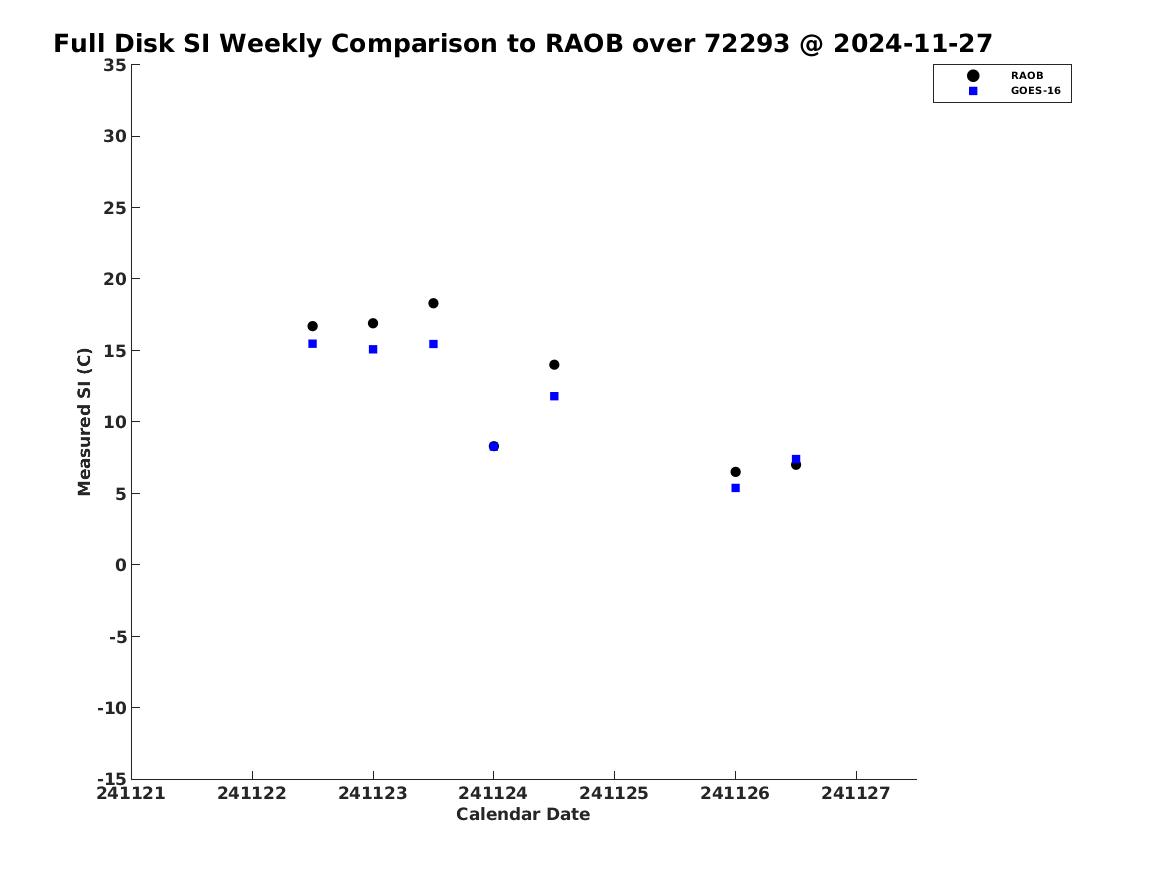 Full Disk SI Weekly Comparison to RAOB over 72293 @ 2024-11-27

RAOB
GOES-16

Measured SI (C)

35
30
25
20
15
10
5
0
-5
-10
-15

241121
241122
241123
241124
241125
241126
241127

Calendar Date